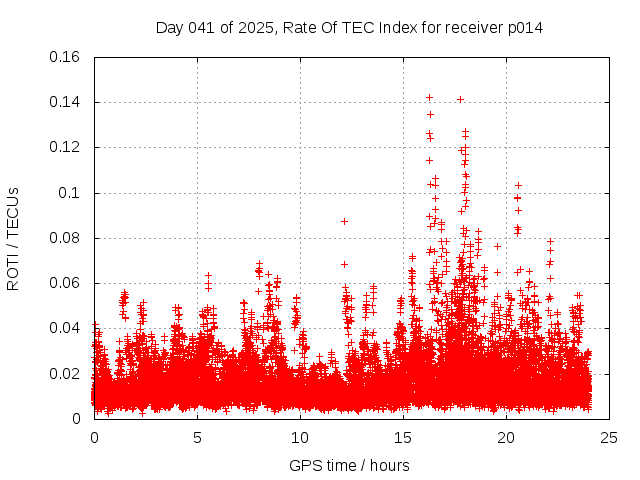 Day 041 of 2025, Rate Of TEC Index for receiver p014

ROTI / TECUs

0.16
0.14
0.12
0.1
0.08
0.06
0.04
0.02
0

0
5
10
15
20
25

GPS time / hours